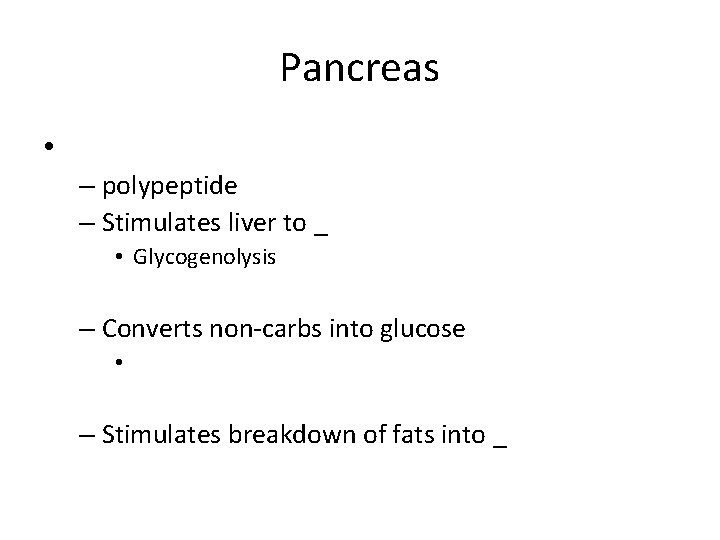 Pancreas

•

– polypeptide

– Stimulates liver to _

• Glycogenolysis

– Converts non-carbs into glucose

•

– Stimulates breakdown of fats into _